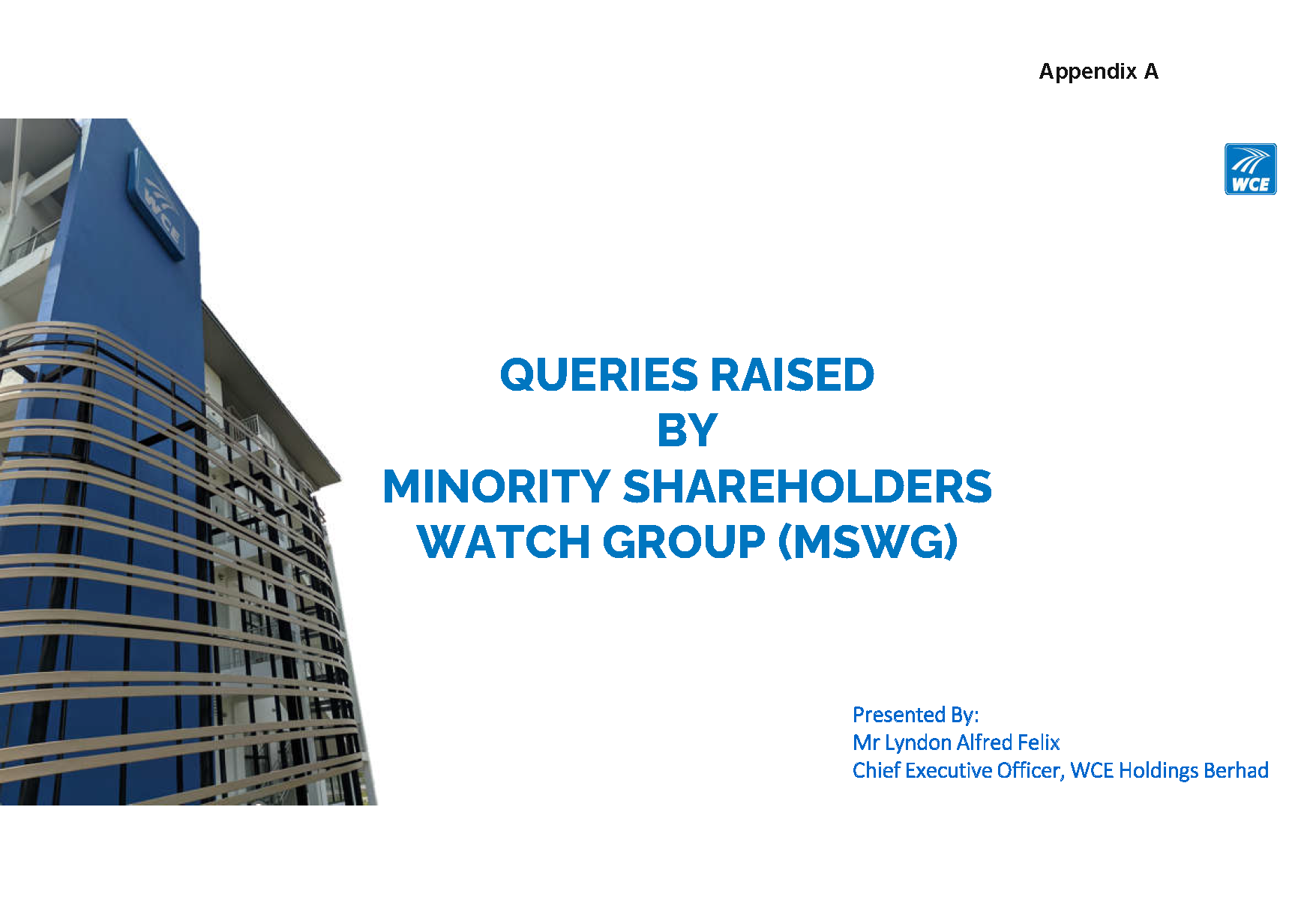 Appendix A

WCE

WCE

QUERIES RAISED
BY
MINORITY SHAREHOLDERS
WATCH GROUP (MSWG)

Presented By:
Mr Lyndon Alfred Felix
Chief Executive Officer, WCE Holdings Berhad